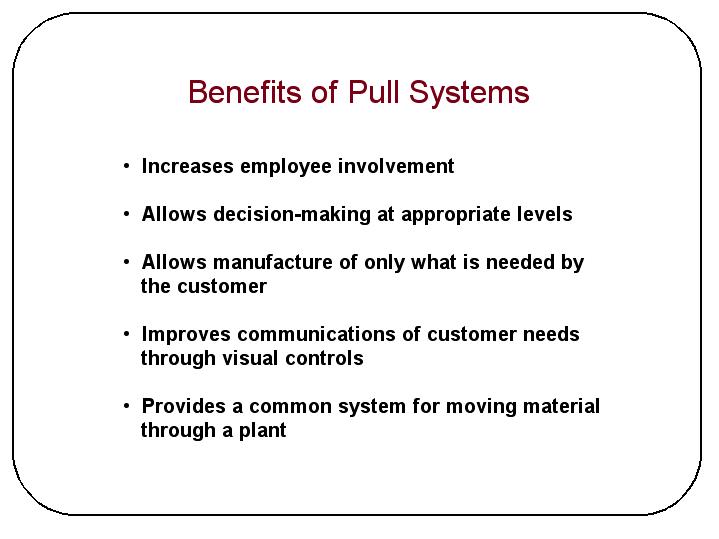 Benefits of Pull Systems

• Increases employee involvement

• Allows decision-making at appropriate levels

• Allows manufacture of only what is needed by the customer

• Improves communications of customer needs through visual controls

• Provides a common system for moving material through a plant